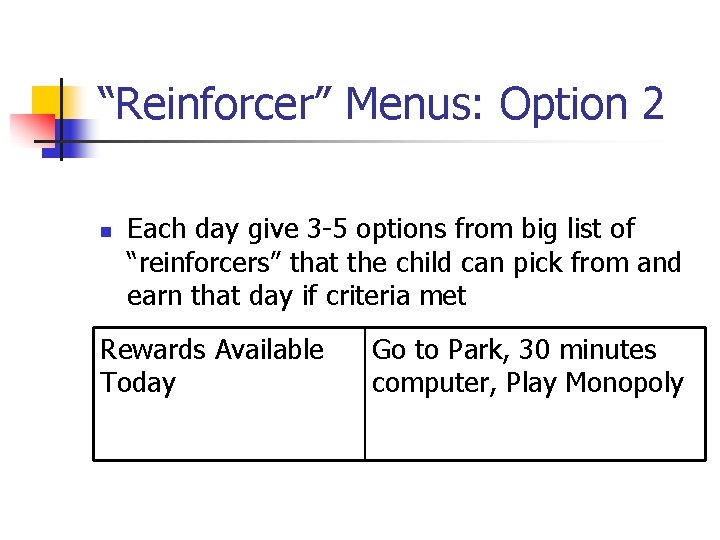 “Reinforcer” Menus: Option 2

Each day give 3-5 options from big list of “reinforcers” that the child can pick from and earn that day if criteria met

| Rewards Available Today | Go to Park, 30 minutes computer, Play Monopoly |
|---|---|